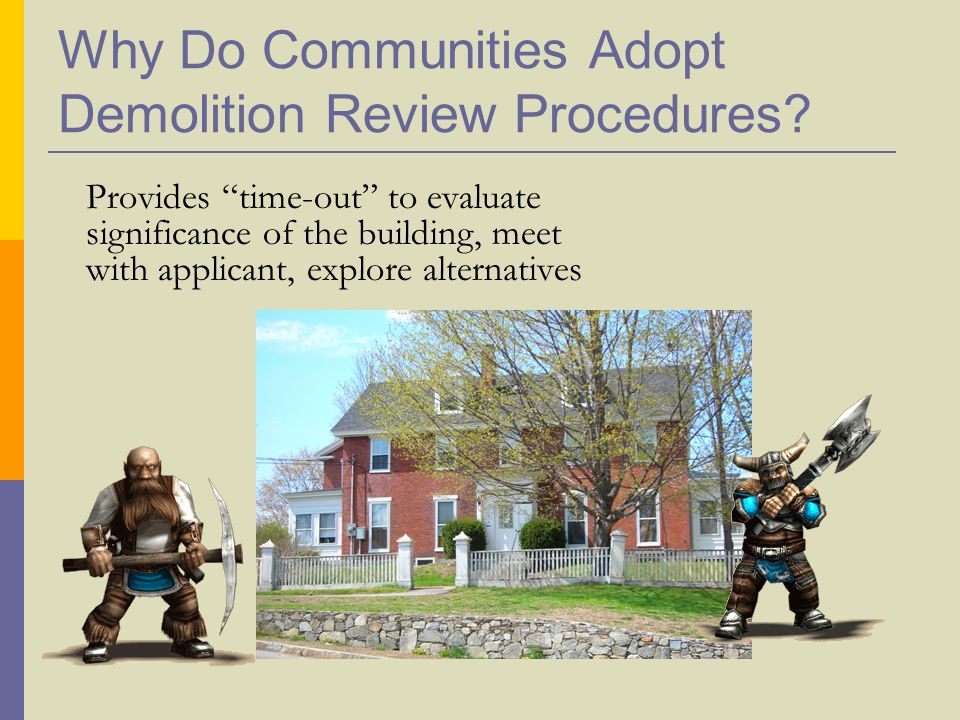 Why Do Communities Adopt Demolition Review Procedures?

Provides “time-out” to evaluate significance of the building, meet with applicant, explore alternatives